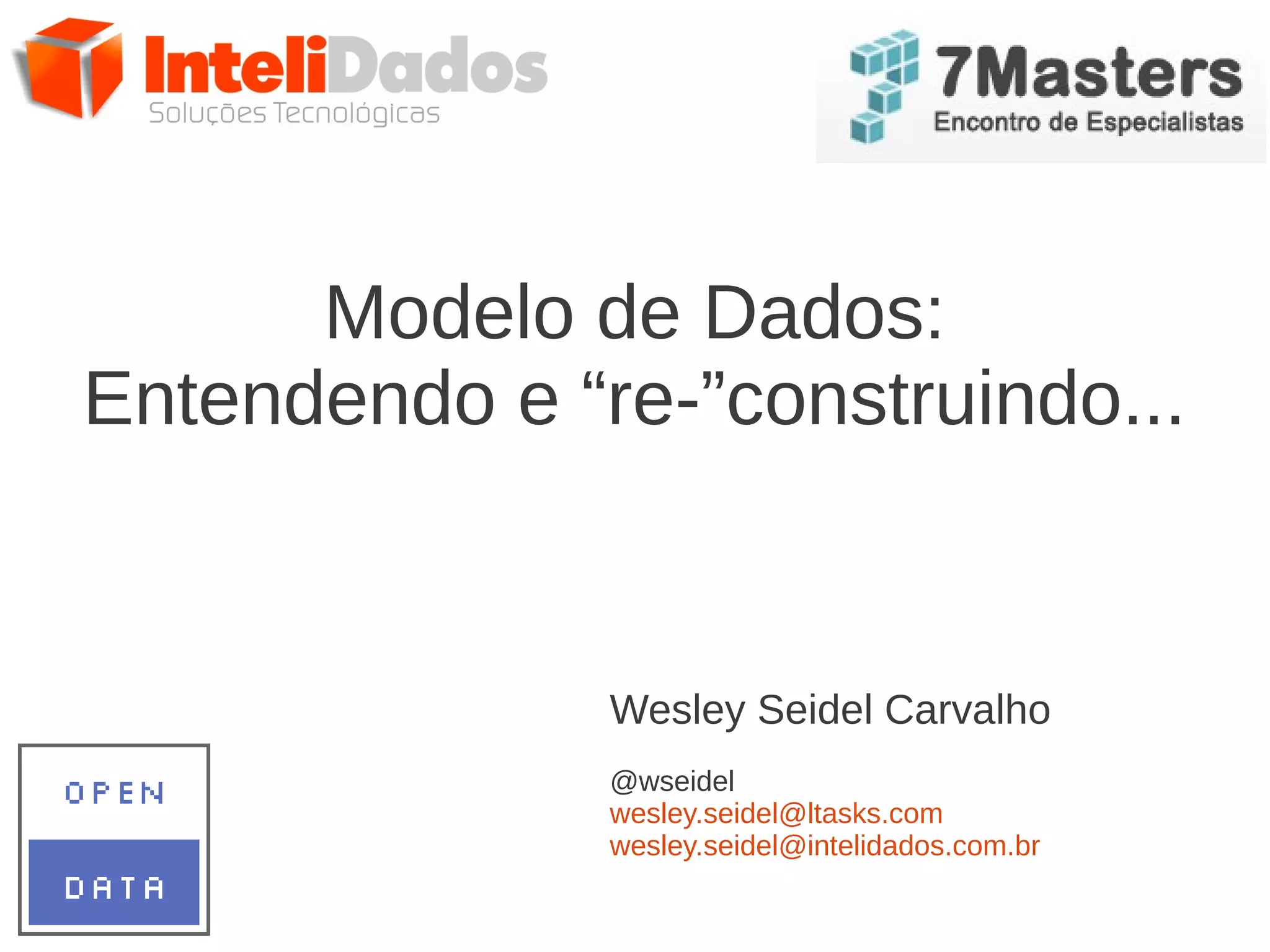 InteliDados
Soluções Tecnológicas

7Masters
Encontro de Especialistas

Modelo de Dados:
Entendendo e “re-”construindo...

Wesley Seidel Carvalho

@wseidel
wesley.seidel@ltasks.com
wesley.seidel@intelidados.com.br

OPEN
DATA